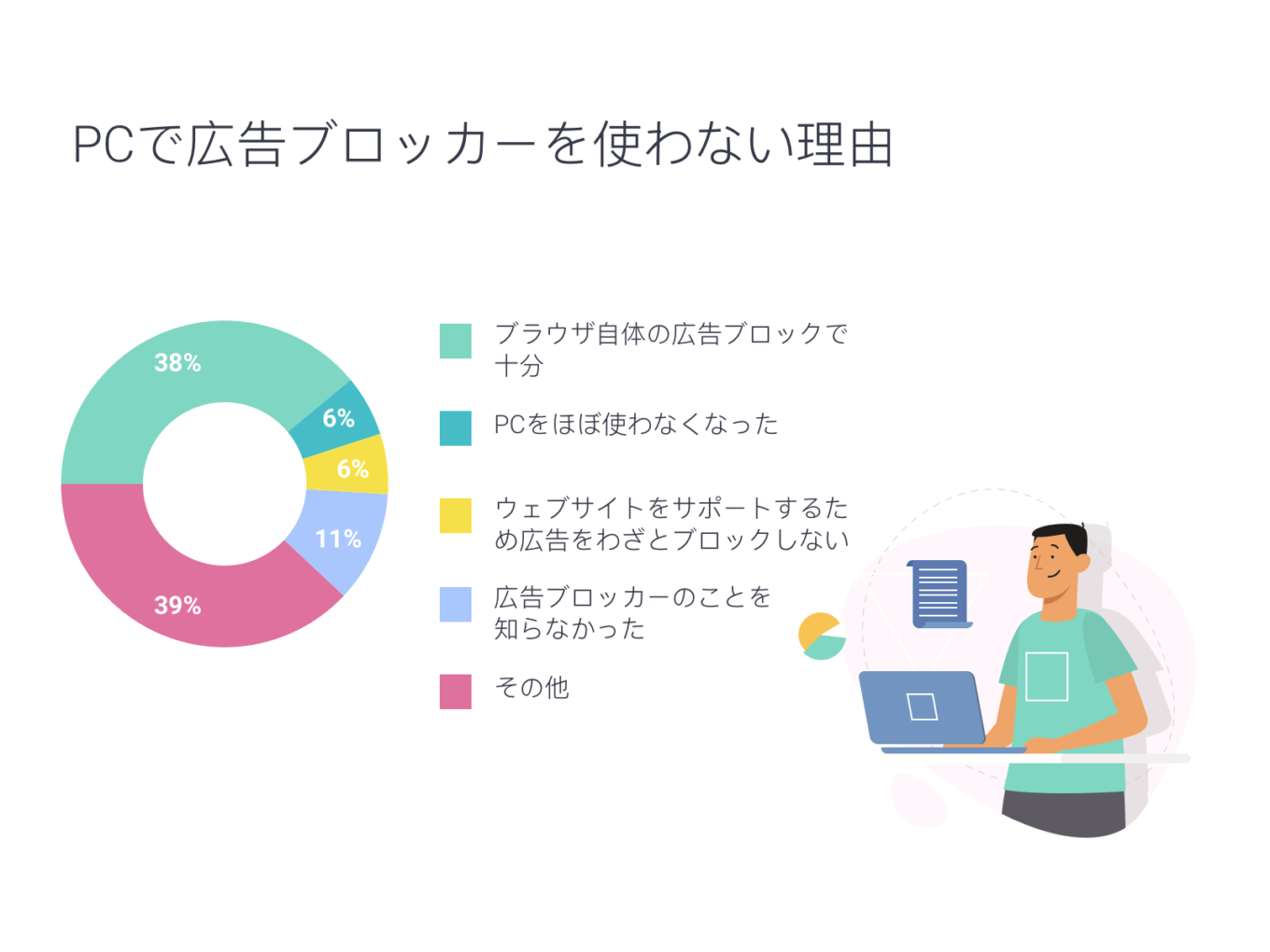 PCで広告ブロッカーを使わない理由

38%
6%
6%
11%
39%

ブラウザ自体の広告ブロックで十分

PCをほぼ使わなくなった

ウェブサイトをサポートするため広告をわざとブロックしない

広告ブロッカーのことを知らなかった

その他